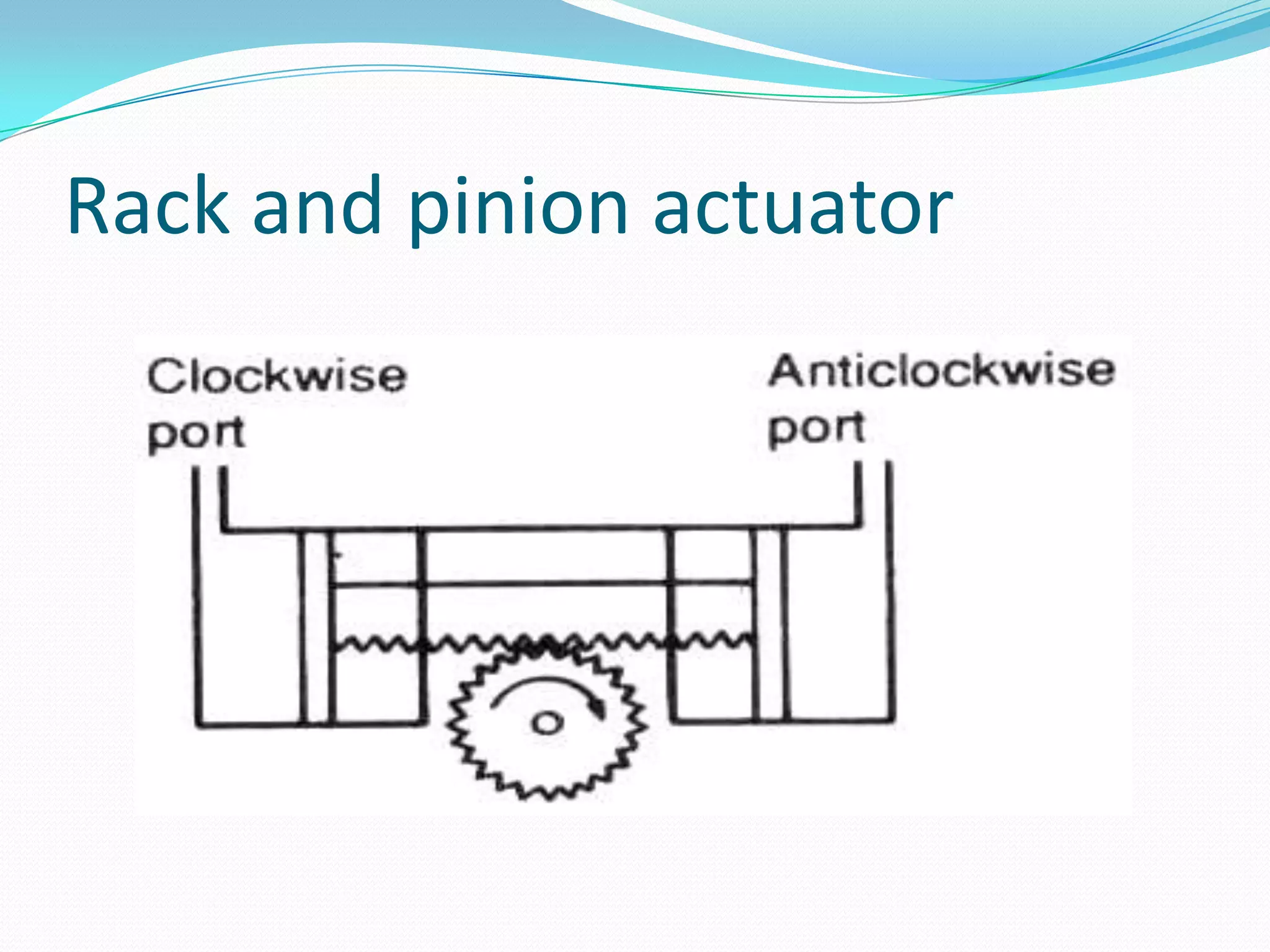 Rack and pinion actuator

Clockwise port

Anticlockwise port